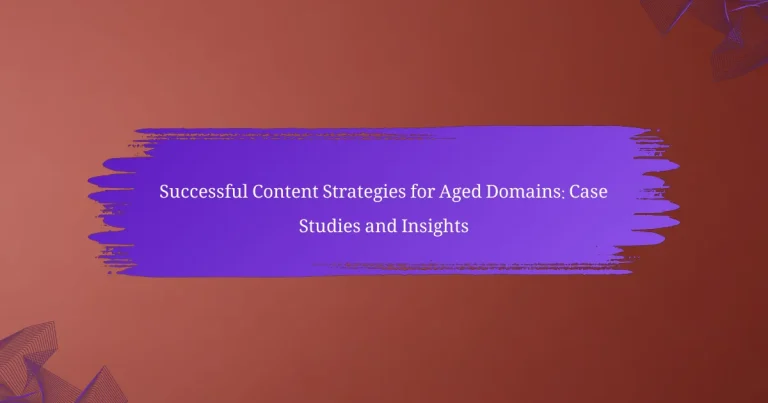 Successful Content Strategies for Aged Domains: Case Studies and Insights